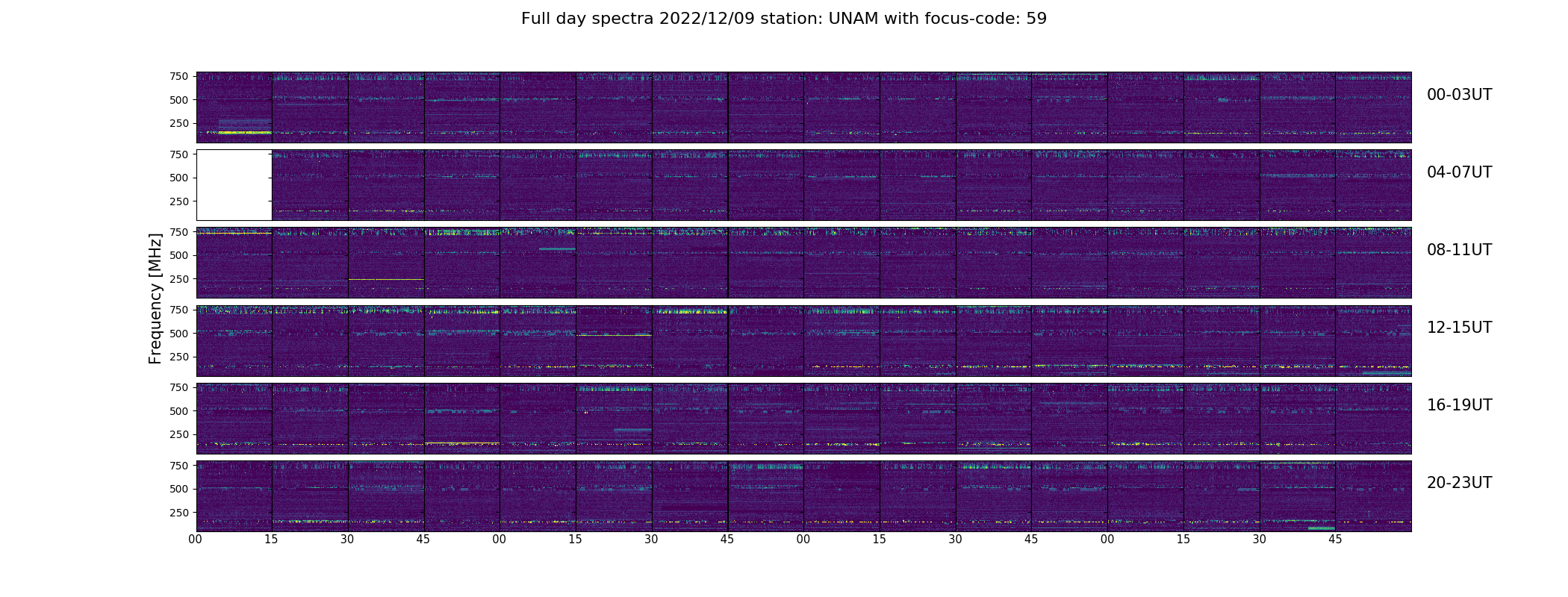 Full day spectra 2022/12/09 station: UNAM with focus-code: 59

Frequency [MHz]

750
500
250
00-03UT

750
500
250
04-07UT

750
500
250
08-11UT

750
500
250
12-15UT

750
500
250
16-19UT

750
500
250
20-23UT

00 15 30 45 00 15 30 45 00 15 30 45 00 15 30 45